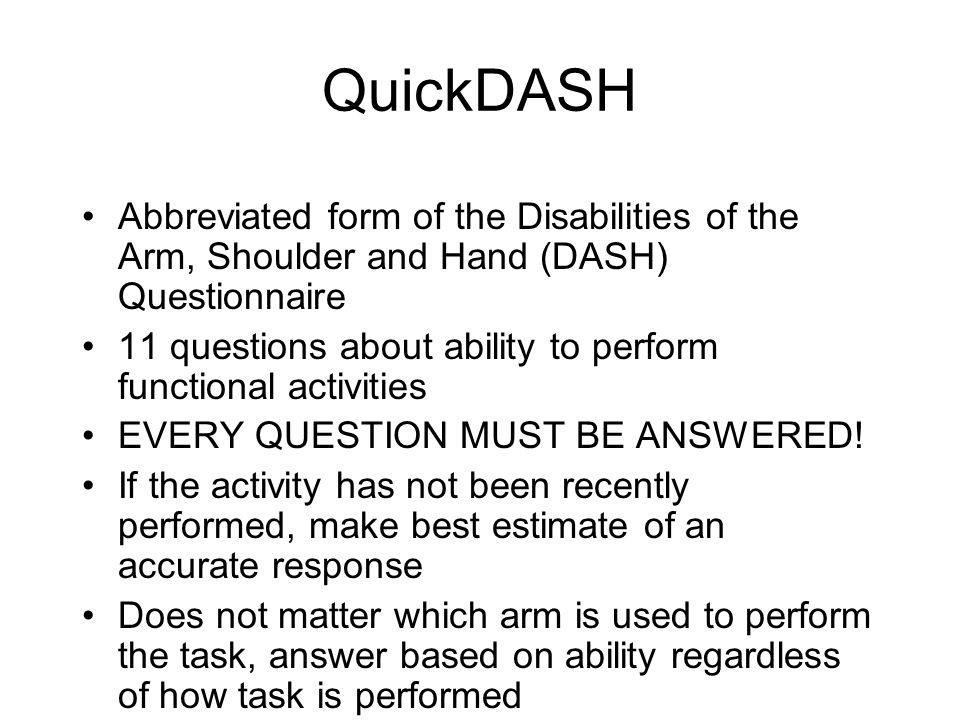 QuickDASH

• Abbreviated form of the Disabilities of the Arm, Shoulder and Hand (DASH) Questionnaire
• 11 questions about ability to perform functional activities
• EVERY QUESTION MUST BE ANSWERED!
• If the activity has not been recently performed, make best estimate of an accurate response
• Does not matter which arm is used to perform the task, answer based on ability regardless of how task is performed